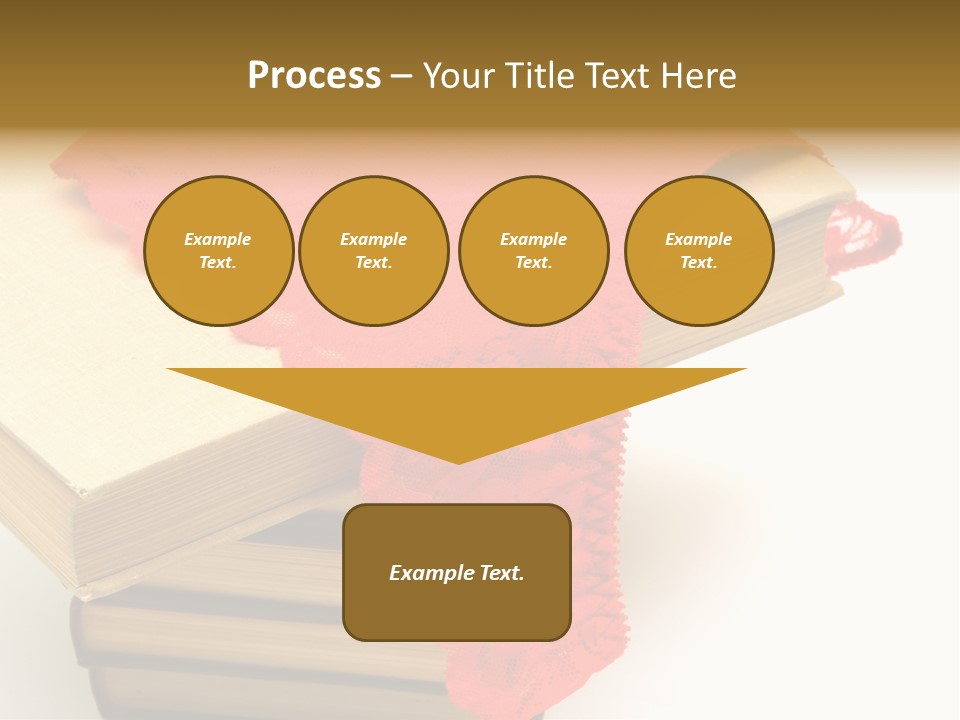 Process – Your Title Text Here

Example Text.

Example Text.

Example Text.

Example Text.

Example Text.